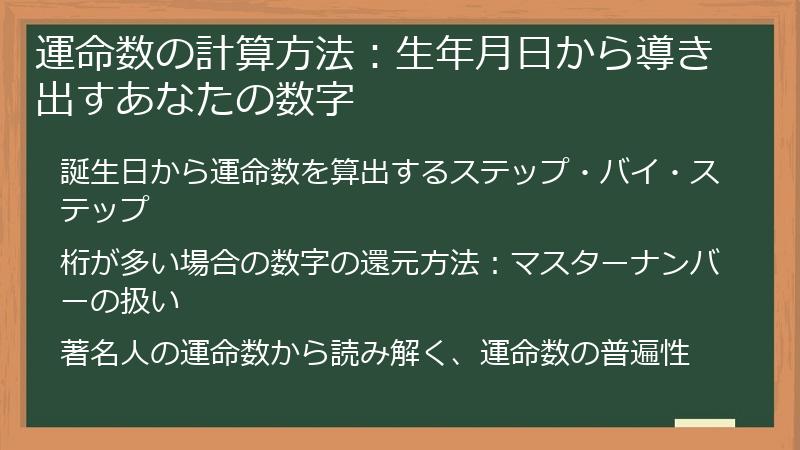 運命数の計算方法：生年月日から導き出すあなたの数字

誕生日から運命数を算出するステップ・バイ・ステップ

桁が多い場合の数字の還元方法：マスターナンバーの扱い

著名人の運命数から読み解く、運命数の普遍性